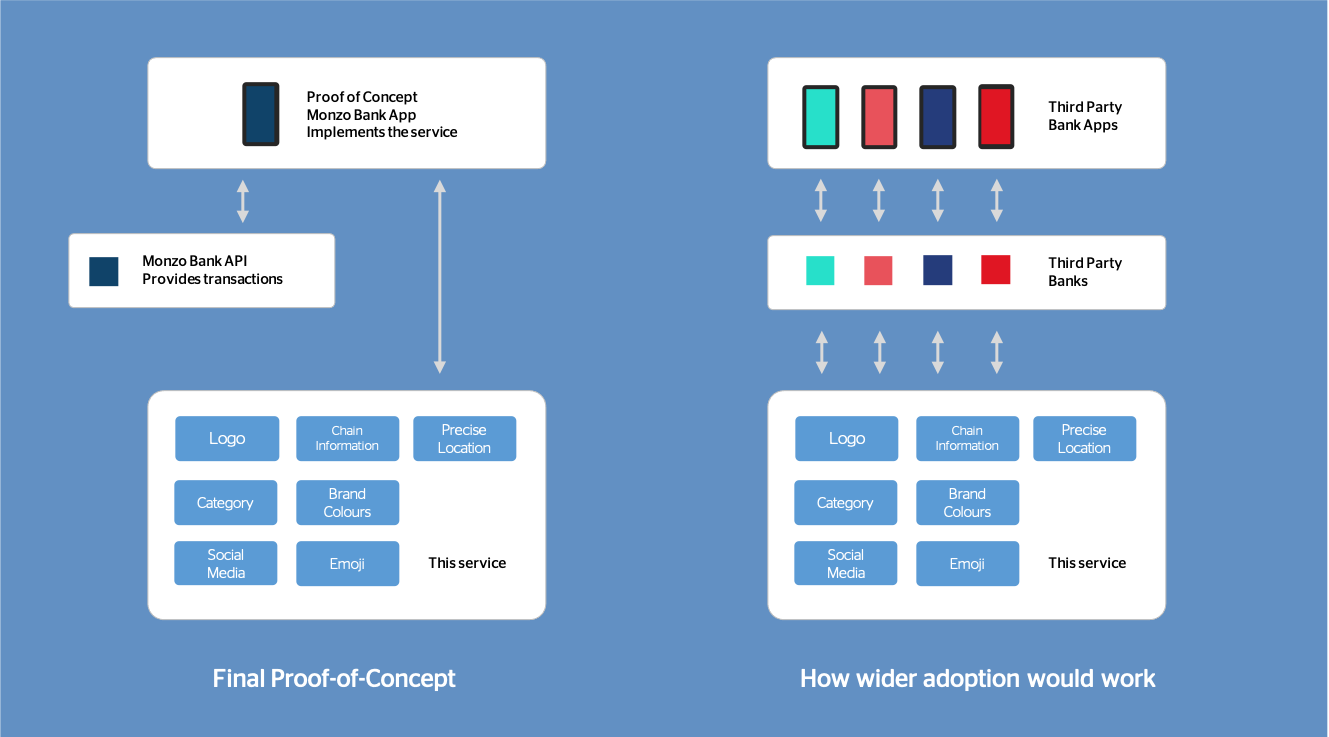 Proof of Concept
Monzo Bank App
Implements the service

Monzo Bank API
Provides transactions

Logo
Chain Information
Precise Location
Category
Brand Colours
Social Media
Emoji
This service

Final Proof-of-Concept

Third Party
Bank Apps

Third Party
Banks

Logo
Chain Information
Precise Location
Category
Brand Colours
Social Media
Emoji
This service

How wider adoption would work